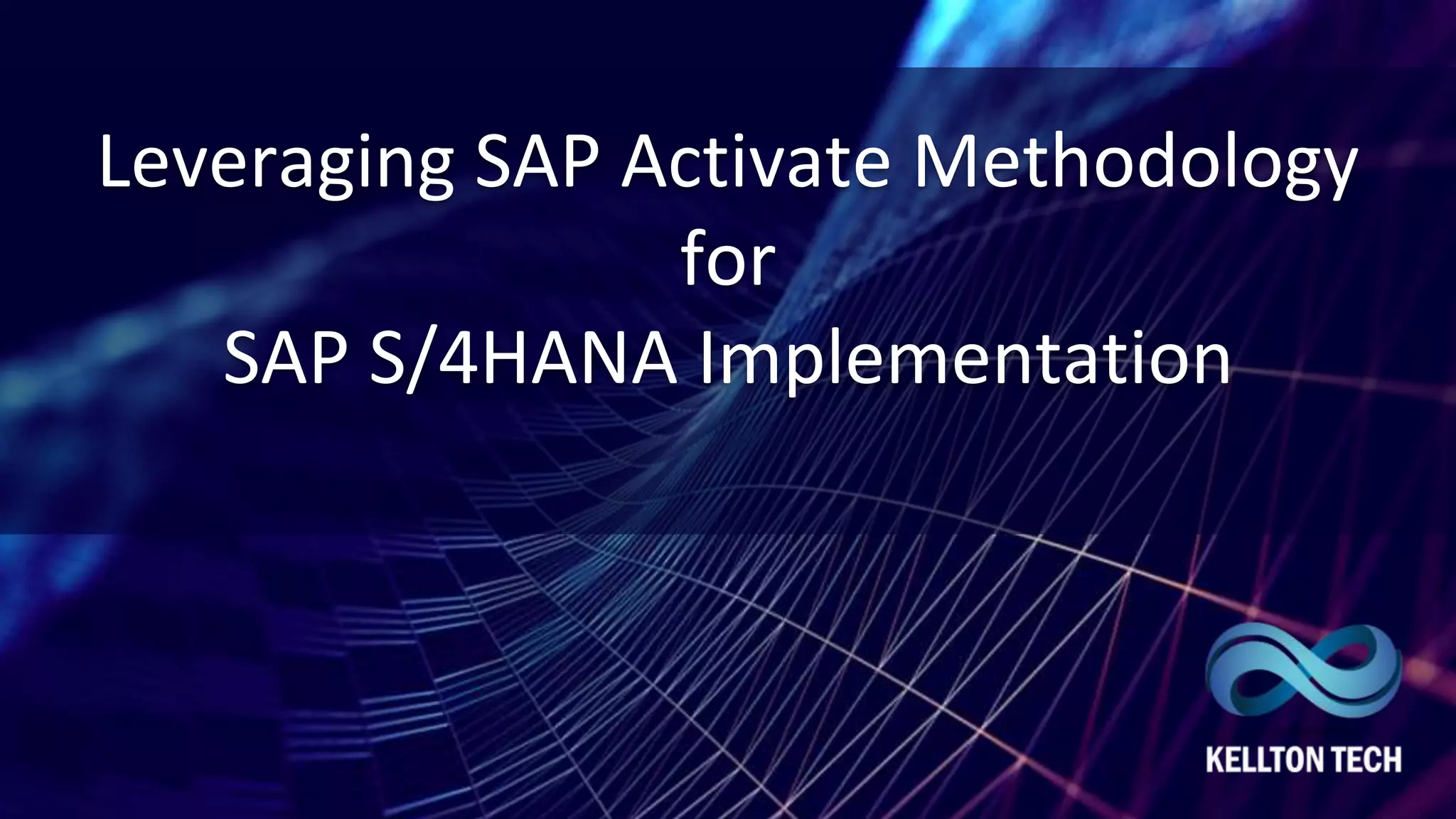 Leveraging SAP Activate Methodology for SAP S/4HANA Implementation

KELLTON TECH